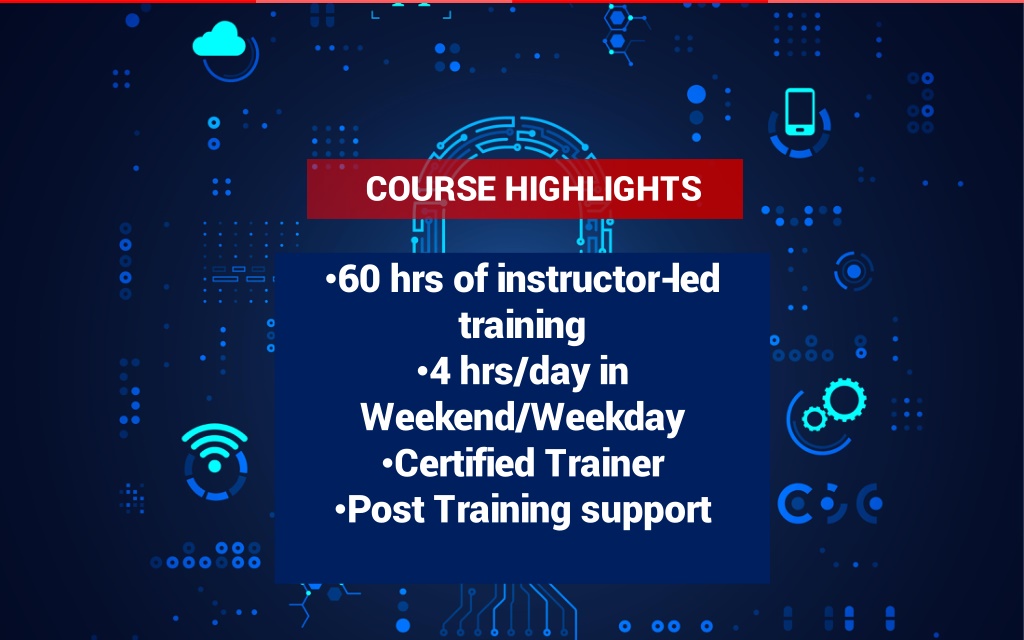 COURSE HIGHLIGHTS

•60 hrs of instructor-led training
•4 hrs/day in Weekend/Weekday
•Certified Trainer
•Post Training support